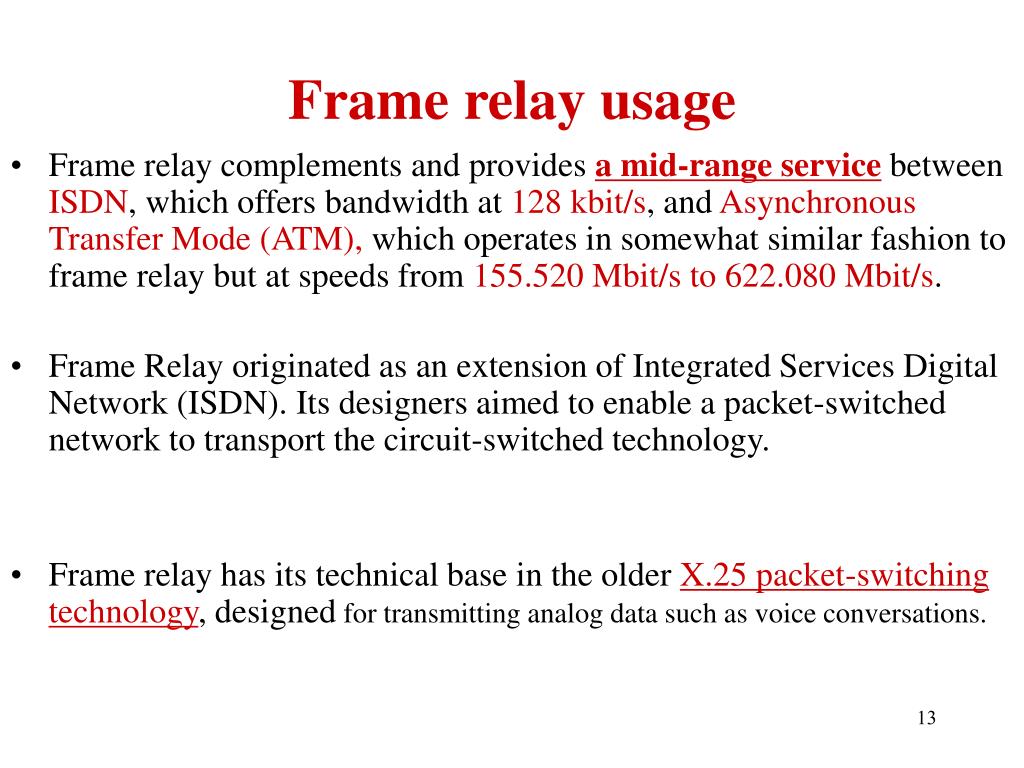 Frame relay usage

• Frame relay complements and provides a mid-range service between ISDN, which offers bandwidth at 128 kbit/s, and Asynchronous Transfer Mode (ATM), which operates in somewhat similar fashion to frame relay but at speeds from 155.520 Mbit/s to 622.080 Mbit/s.

• Frame Relay originated as an extension of Integrated Services Digital Network (ISDN). Its designers aimed to enable a packet-switched network to transport the circuit-switched technology.

• Frame relay has its technical base in the older X.25 packet-switching technology, designed for transmitting analog data such as voice conversations.

13